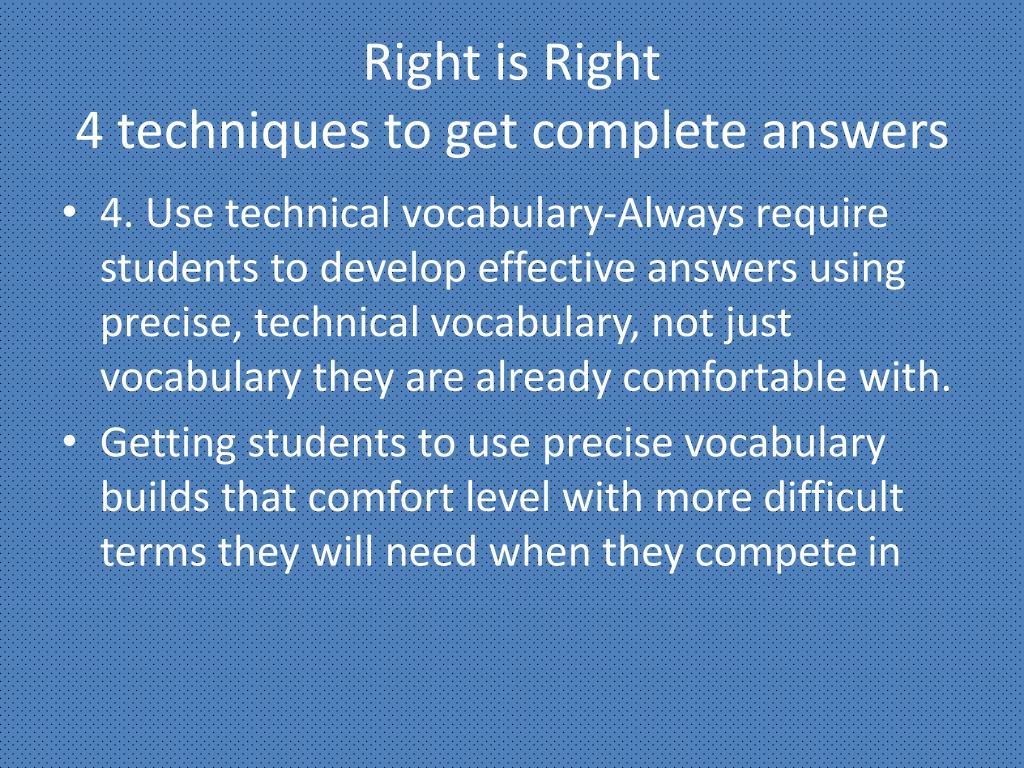 Right is Right
4 techniques to get complete answers

• 4. Use technical vocabulary-Always require students to develop effective answers using precise, technical vocabulary, not just vocabulary they are already comfortable with.
• Getting students to use precise vocabulary builds that comfort level with more difficult terms they will need when they compete in